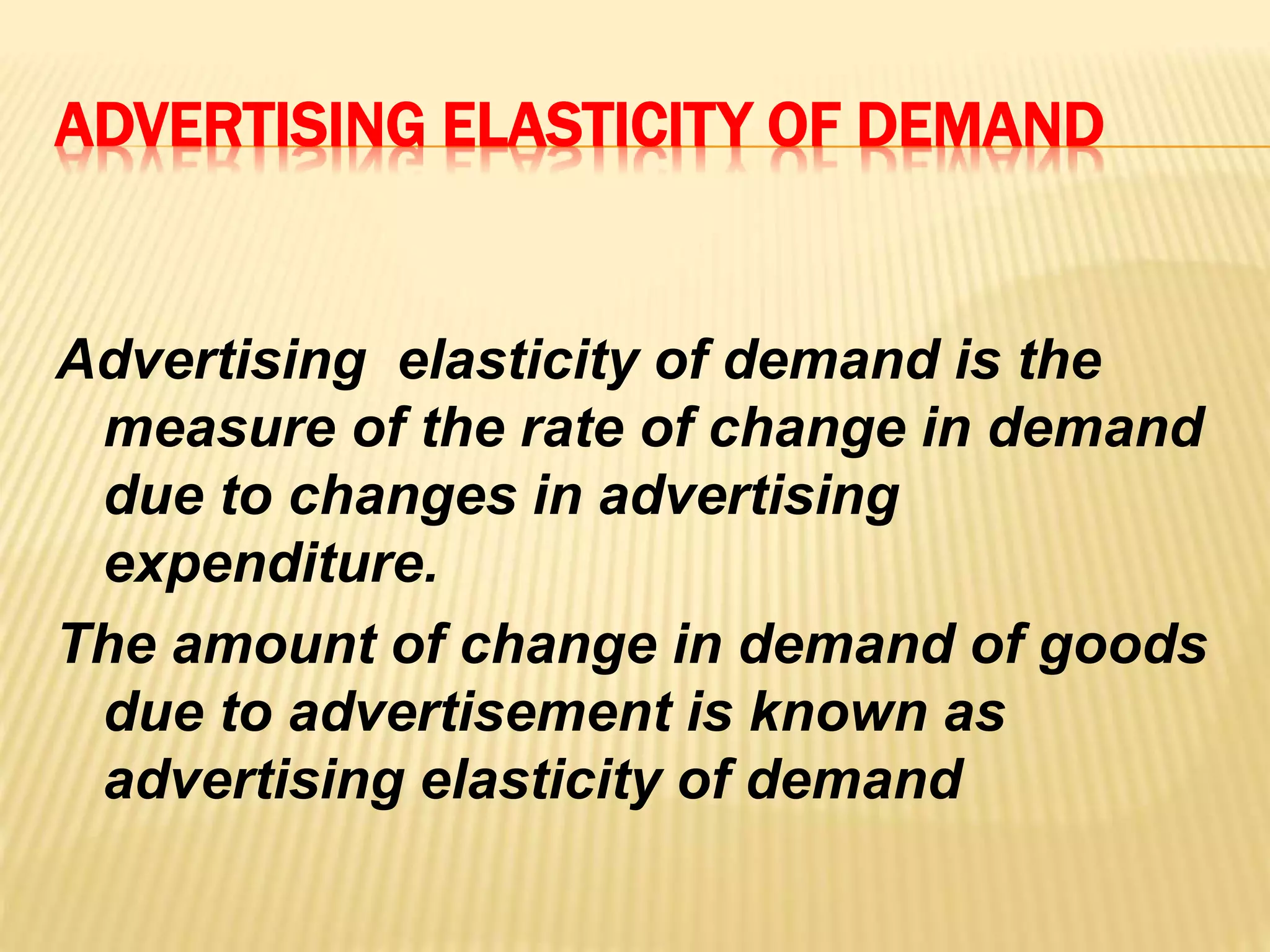 ADVERTISING ELASTICITY OF DEMAND

Advertising elasticity of demand is the measure of the rate of change in demand due to changes in advertising expenditure.

The amount of change in demand of goods due to advertisement is known as advertising elasticity of demand